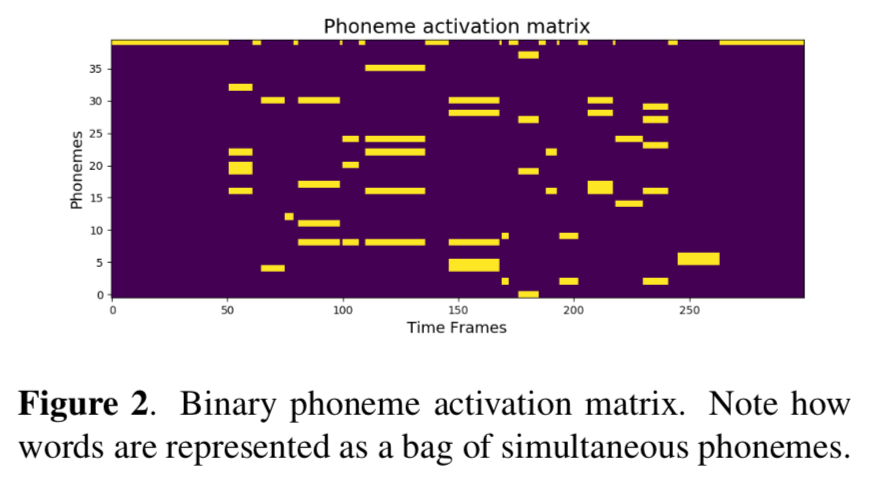 Phoneme activation matrix

Phonemes

35
30
25
20
15
10
5
0

0 50 100 150 200 250

Time Frames

**Figure 2**. Binary phoneme activation matrix. Note how words are represented as a bag of simultaneous phonemes.